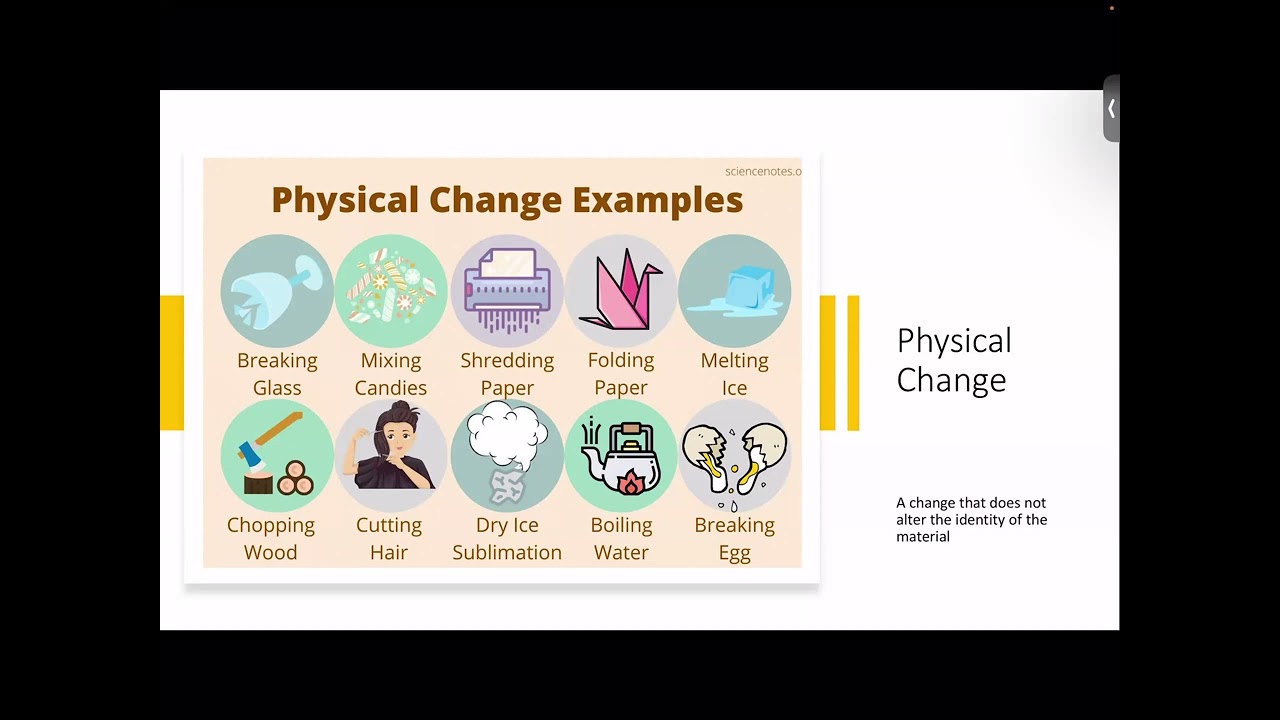 sciencenotes.o

Physical Change Examples

Breaking Glass

Mixing Candies

Shredding Paper

Folding Paper

Melting Ice

Chopping Wood

Cutting Hair

Dry Ice Sublimation

Boiling Water

Breaking Egg

Physical Change

A change that does not alter the identity of the material